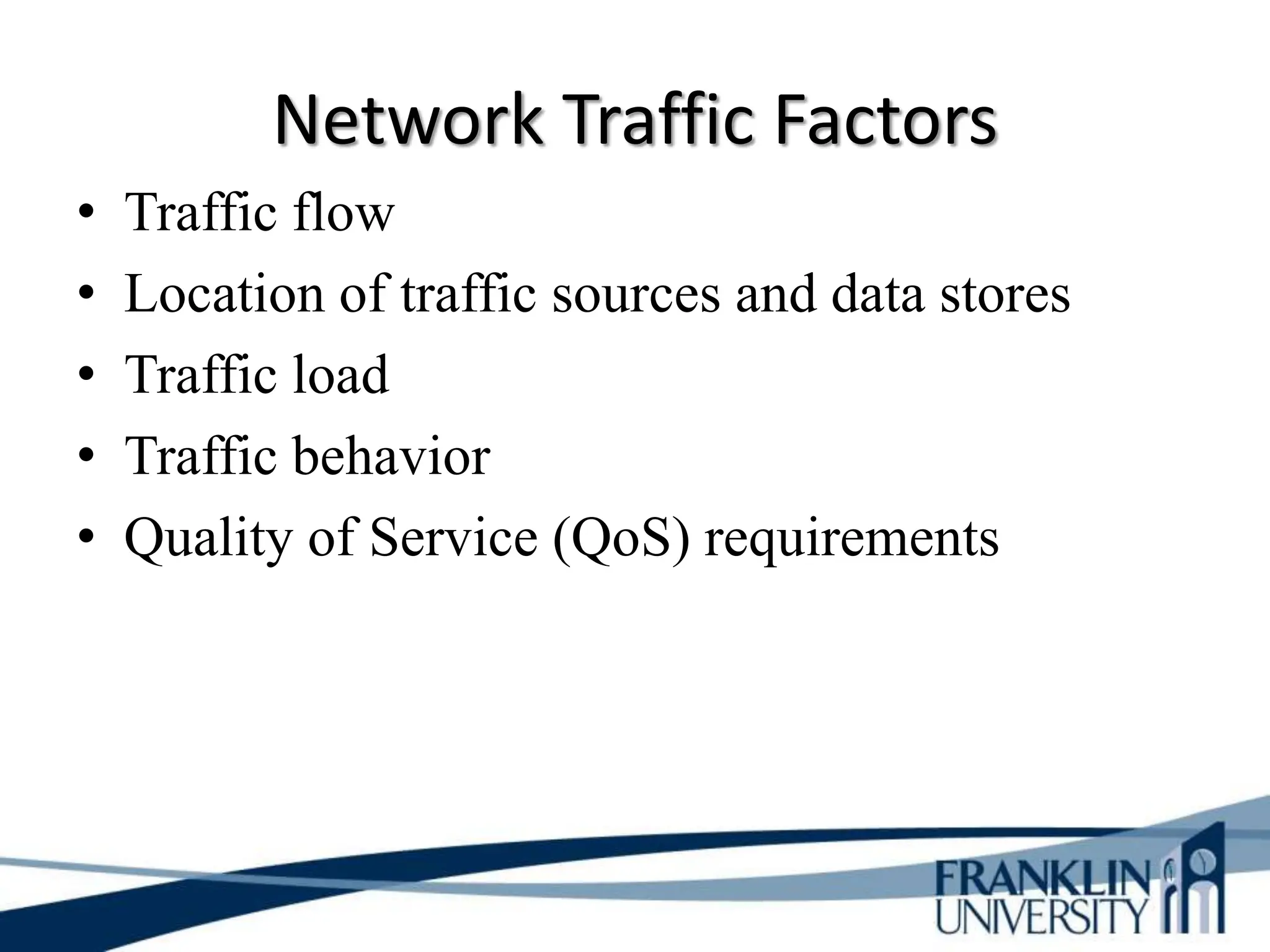 Network Traffic Factors

• Traffic flow
• Location of traffic sources and data stores
• Traffic load
• Traffic behavior
• Quality of Service (QoS) requirements

FRANKLIN
UNIVERSITY